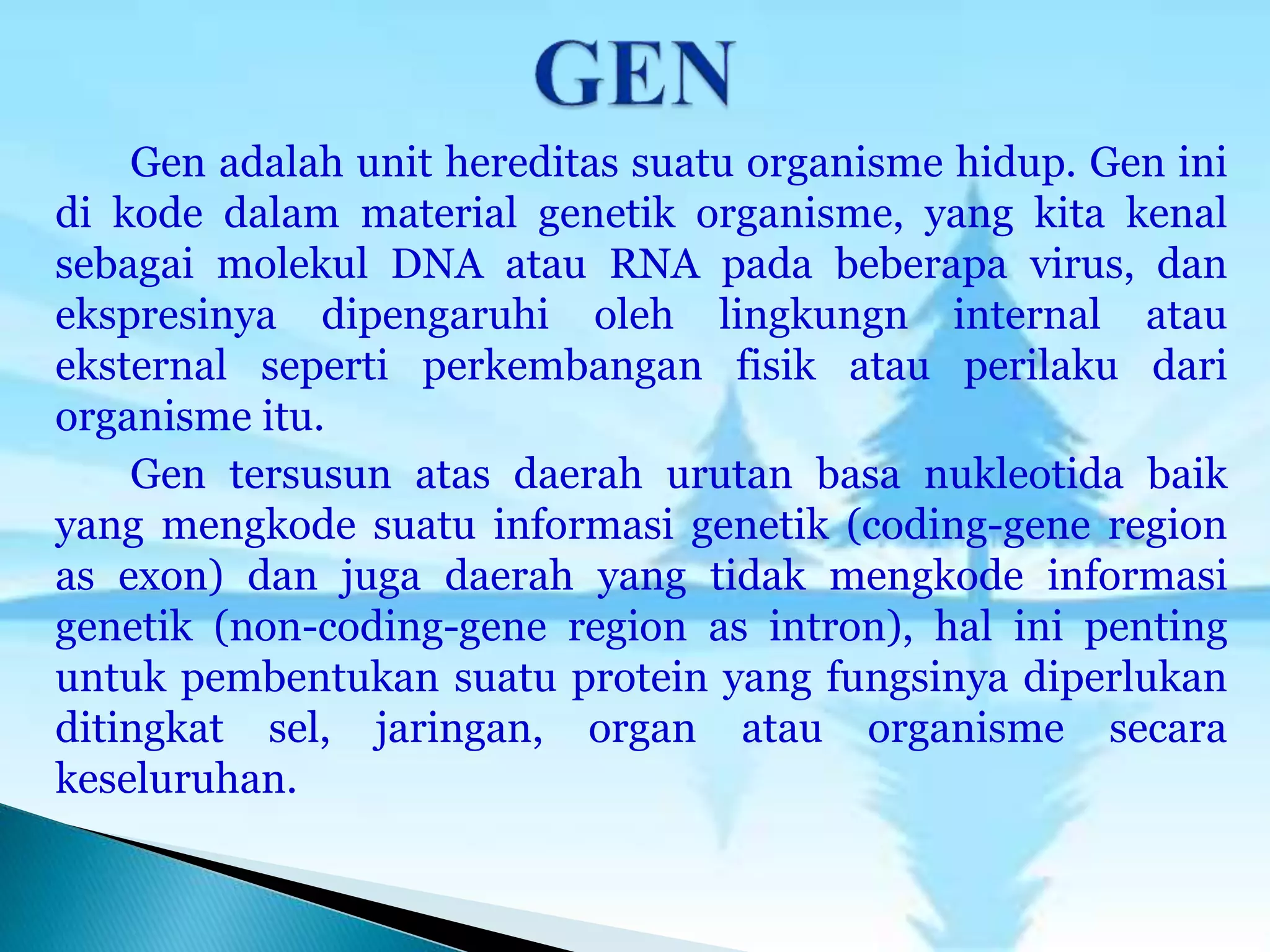 GEN

Gen adalah unit hereditas suatu organisme hidup. Gen ini di kode dalam material genetik organisme, yang kita kenal sebagai molekul DNA atau RNA pada beberapa virus, dan ekspresinya dipengaruhi oleh lingkungn internal atau eksternal seperti perkembangan fisik atau perilaku dari organisme itu.

Gen tersusun atas daerah urutan basa nukleotida baik yang mengkode suatu informasi genetik (coding-gene region as exon) dan juga daerah yang tidak mengkode informasi genetik (non-coding-gene region as intron), hal ini penting untuk pembentukan suatu protein yang fungsinya diperlukan ditingkat sel, jaringan, organ atau organisme secara keseluruhan.